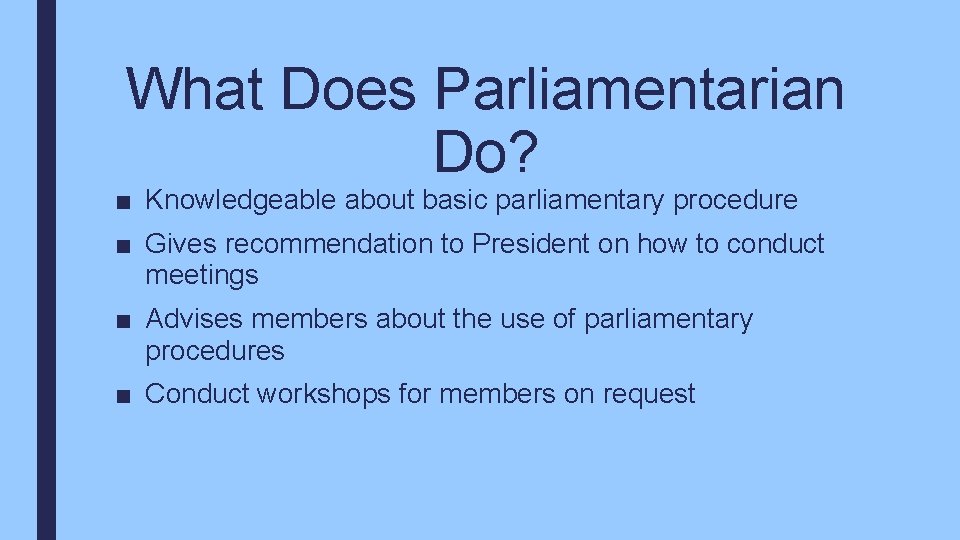 What Does Parliamentarian Do?

■ Knowledgeable about basic parliamentary procedure

■ Gives recommendation to President on how to conduct meetings

■ Advises members about the use of parliamentary procedures

■ Conduct workshops for members on request